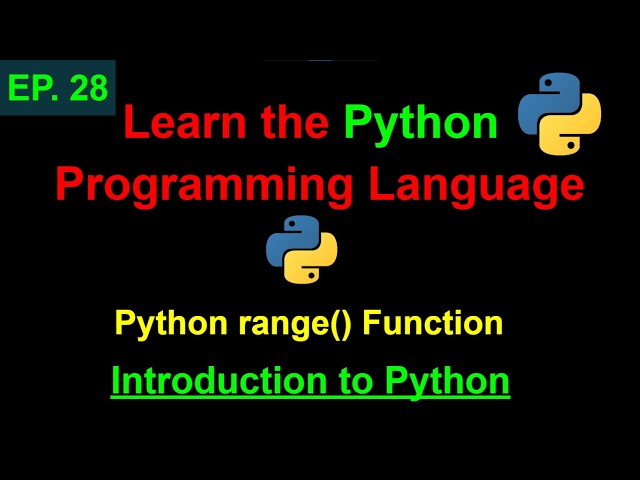 EP. 28

Learn the Python Programming Language

Python range() Function

Introduction to Python